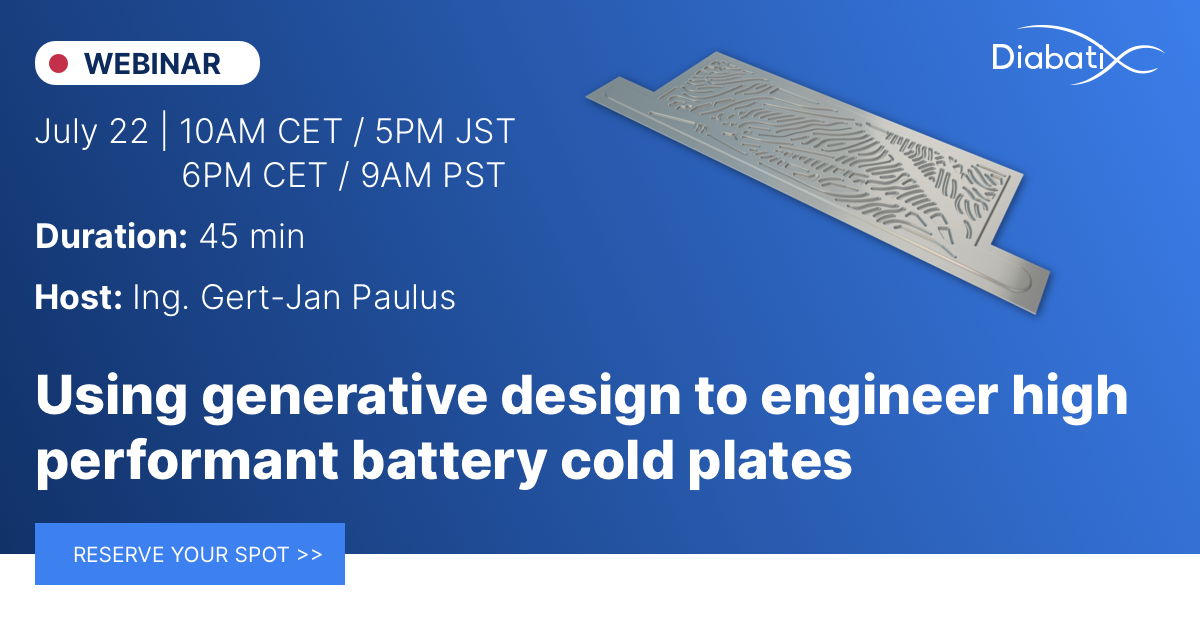 WEBINAR

Diabatix

July 22 | 10AM CET / 5PM JST
6PM CET / 9AM PST

Duration: 45 min

Host: Ing. Gert-Jan Paulus

Using generative design to engineer high performant battery cold plates

RESERVE YOUR SPOT >>